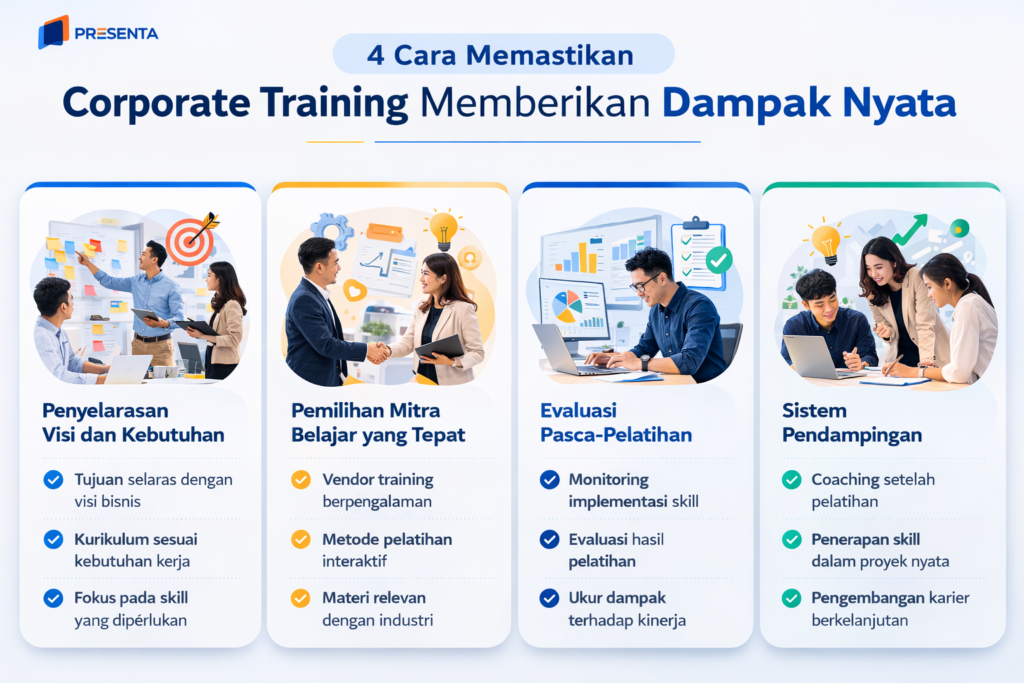 PRESENTA

4 Cara Memastikan

Corporate Training Memberikan Dampak Nyata

Penyelarasan Visi dan Kebutuhan

Tujuan selaras dengan visi bisnis

Kurikulum sesuai kebutuhan kerja

Fokus pada skill yang diperlukan

Pemilihan Mitra Belajar yang Tepat

Vendor training berpengalaman

Metode pelatihan interaktif

Materi relevan dengan industri

Evaluasi Pasca-Pelatihan

Monitoring implementasi skill

Evaluasi hasil pelatihan

Ukur dampak terhadap kinerja

Sistem Pendampingan

Coaching setelah pelatihan

Penerapan skill dalam proyek nyata

Pengembangan karier berkelanjutan